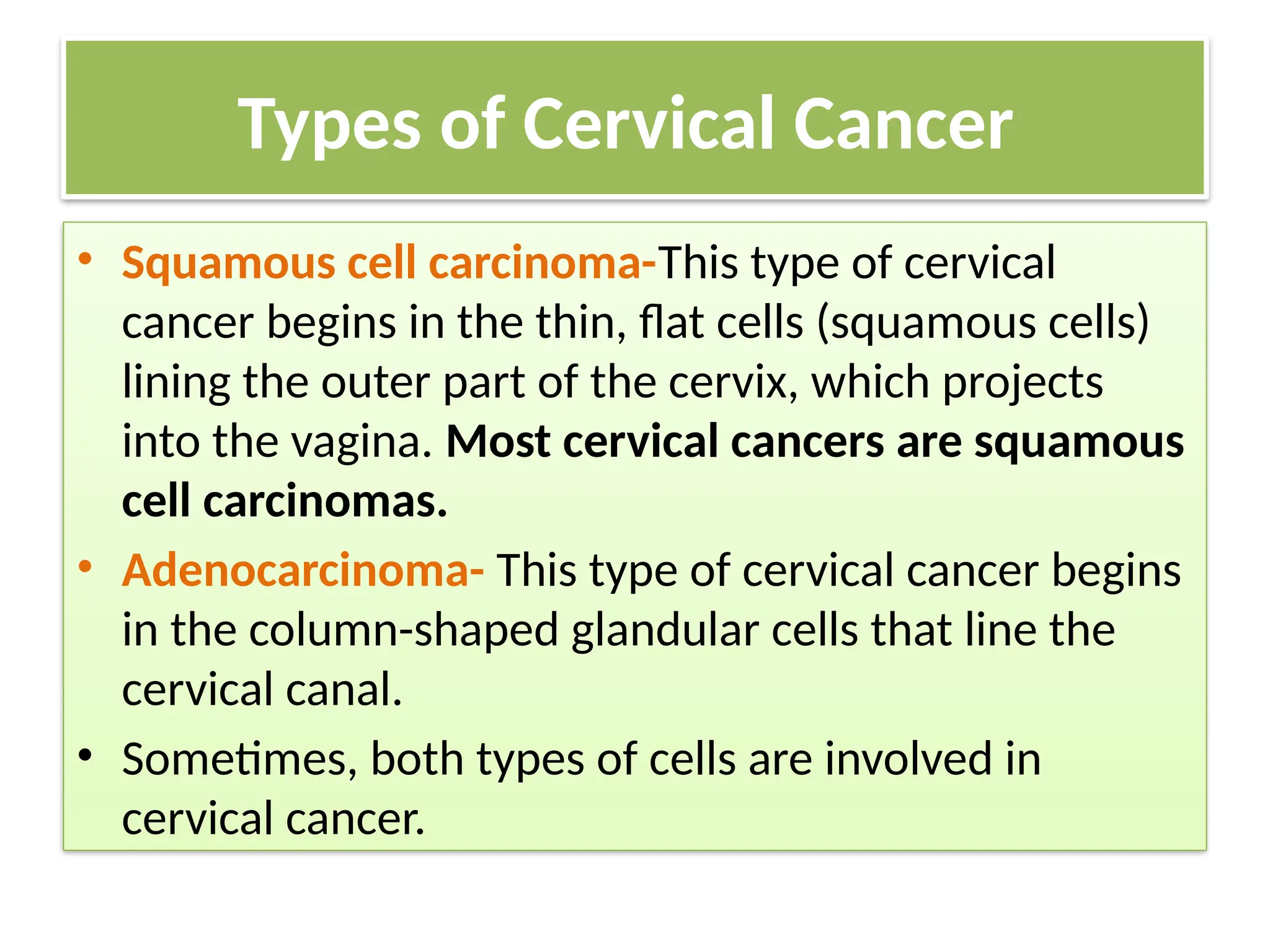 Types of Cervical Cancer

• Squamous cell carcinoma-This type of cervical cancer begins in the thin, flat cells (squamous cells) lining the outer part of the cervix, which projects into the vagina. Most cervical cancers are squamous cell carcinomas.

• Adenocarcinoma- This type of cervical cancer begins in the column-shaped glandular cells that line the cervical canal.

• Sometimes, both types of cells are involved in cervical cancer.